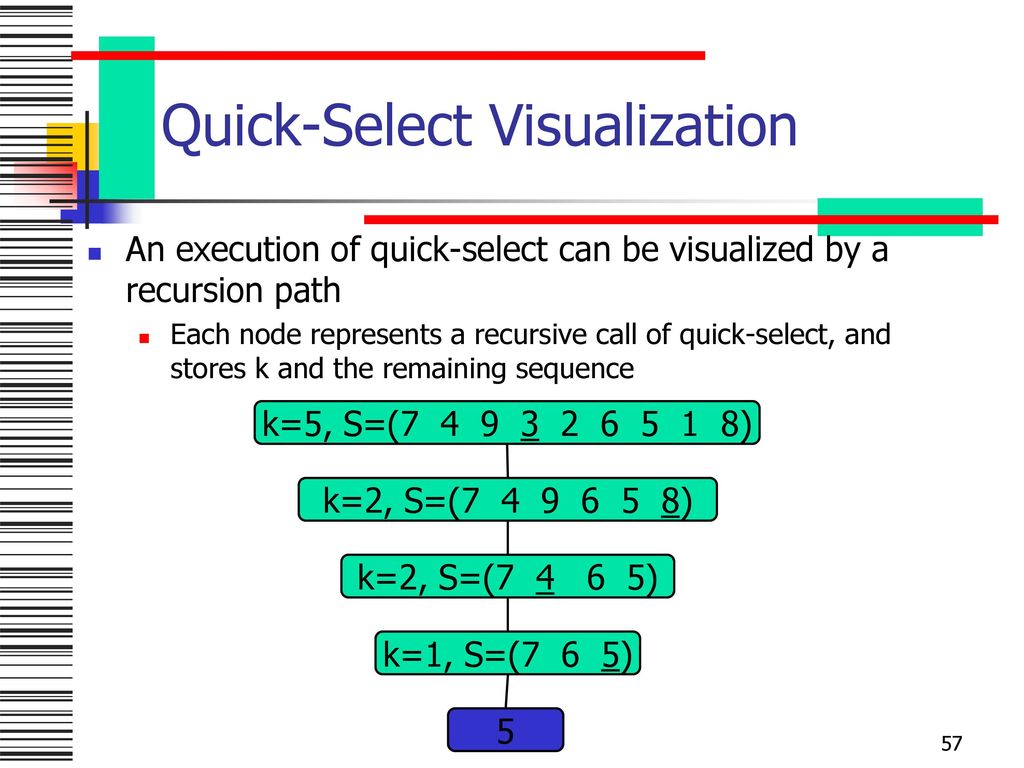 Quick-Select Visualization

An execution of quick-select can be visualized by a recursion path

Each node represents a recursive call of quick-select, and stores k and the remaining sequence

k=5, S=(7 4 9 3 2 6 5 1 8)

k=2, S=(7 4 9 6 5 8)

k=2, S=(7 4 6 5)

k=1, S=(7 6 5)

5

57